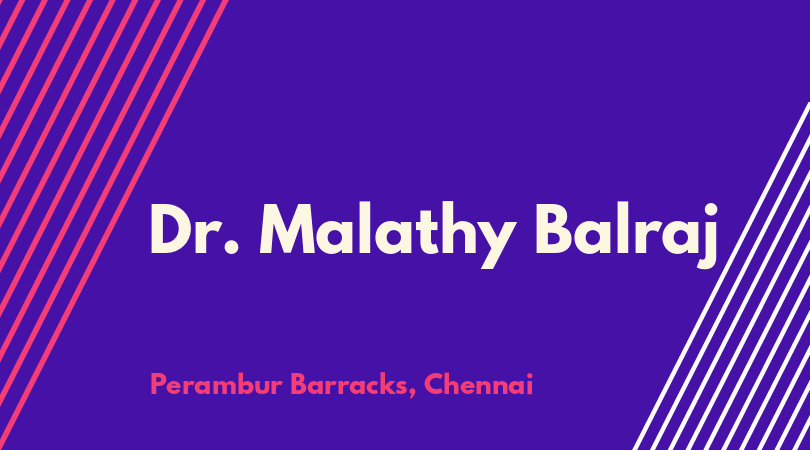 Dr. Malathy Balraj

Perambur Barracks, Chennai